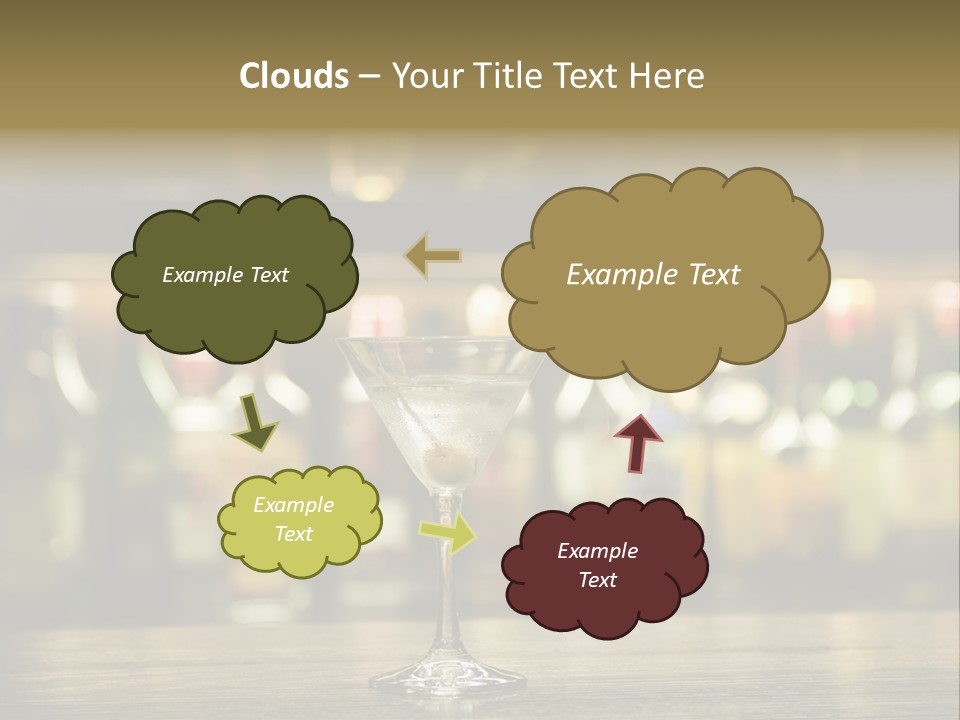 Clouds – Your Title Text Here

Example Text

Example Text

Example Text

Example Text